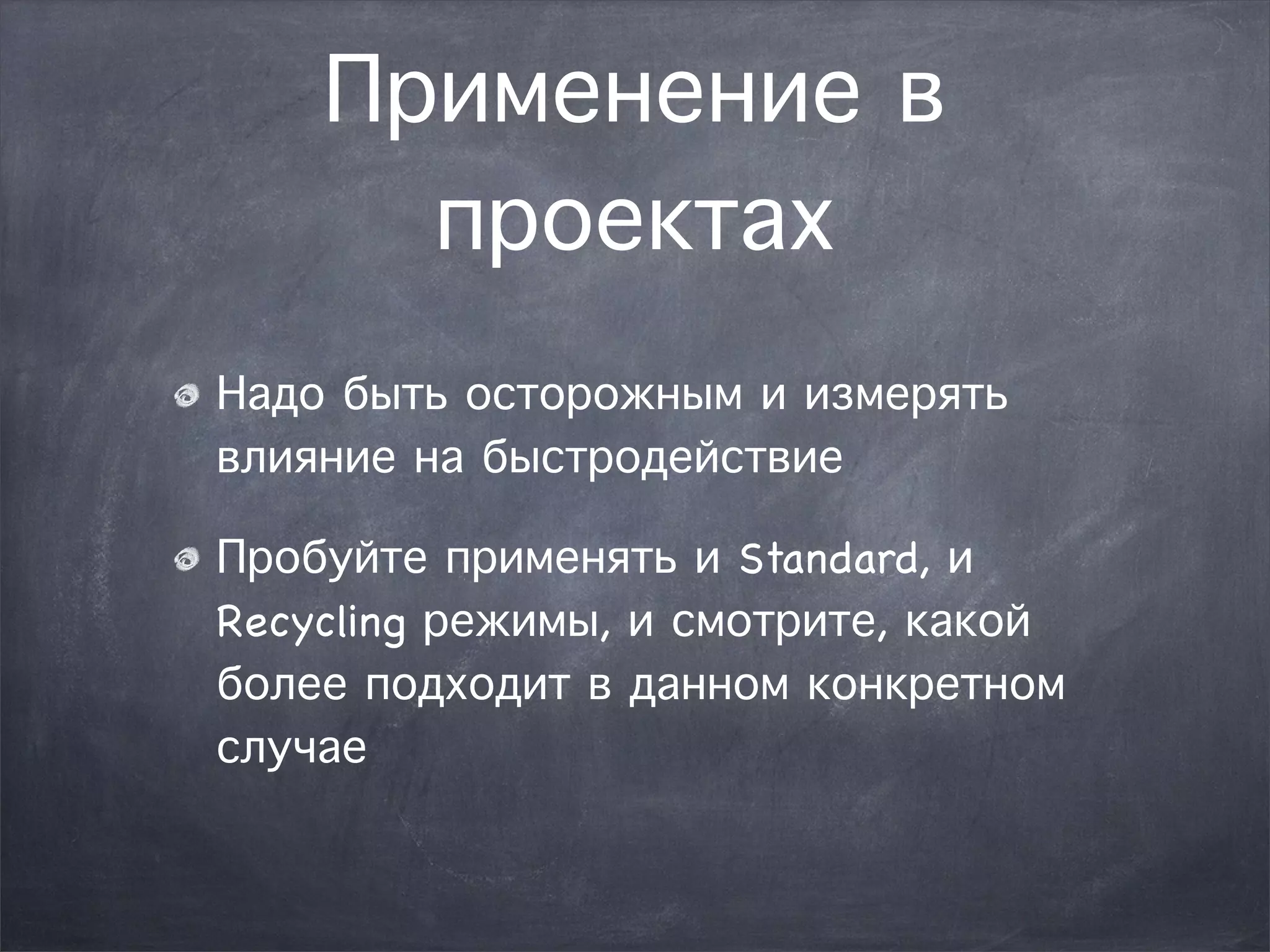 Применение в проектах

Надо быть осторожным и измерять влияние на быстродействие

Пробуйте применять и Standard, и Recycling режимы, и смотрите, какой более подходит в данном конкретном случае